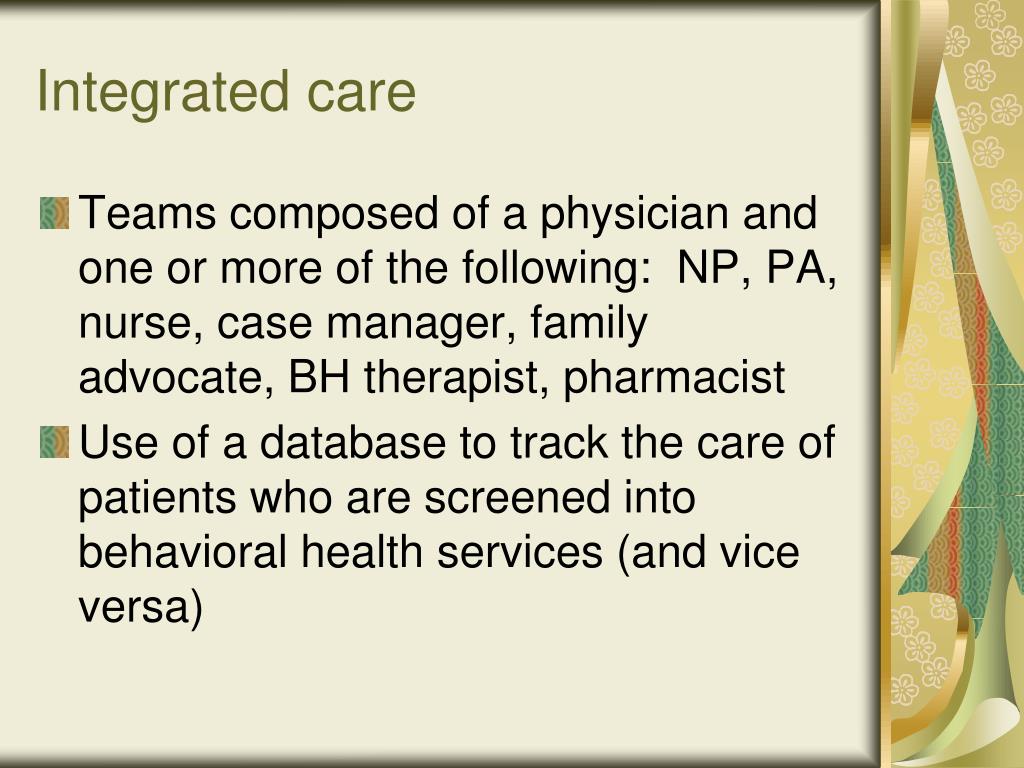 Integrated care

Teams composed of a physician and one or more of the following:  NP, PA, nurse, case manager, family advocate, BH therapist, pharmacist

Use of a database to track the care of patients who are screened into behavioral health services (and vice versa)